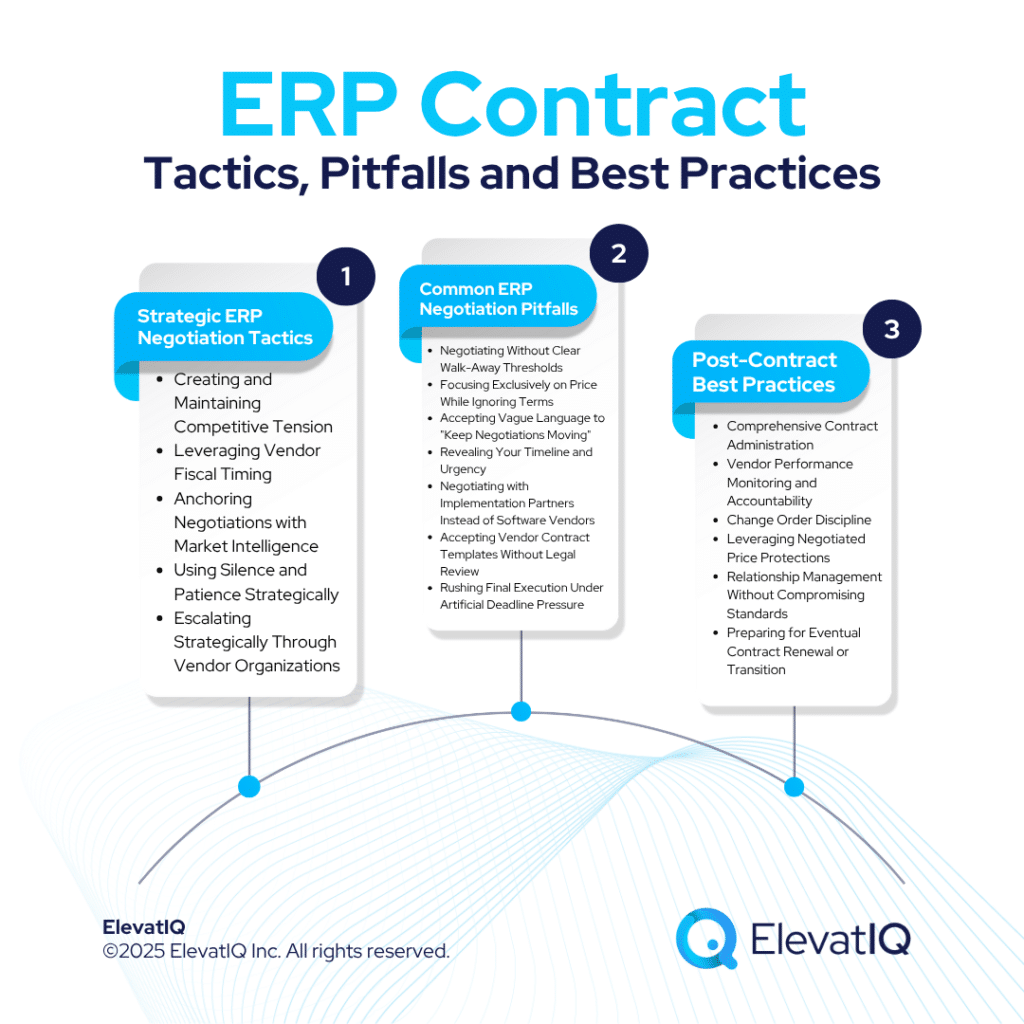 ERP Contract
Tactics, Pitfalls and Best Practices

1
Strategic ERP Negotiation Tactics
- Creating and Maintaining Competitive Tension
- Leveraging Vendor Fiscal Timing
- Anchoring Negotiations with Market Intelligence
- Using Silence and Patience Strategically
- Escalating Strategically Through Vendor Organizations

2
Common ERP Negotiation Pitfalls
- Negotiating Without Clear Walk-Away Thresholds
- Focusing Exclusively on Price While Ignoring Terms
- Accepting Vague Language to "Keep Negotiations Moving"
- Revealing Your Timeline and Urgency
- Negotiating with Implementation Partners Instead of Software Vendors
- Accepting Vendor Contract Templates Without Legal Review
- Rushing Final Execution Under Artificial Deadline Pressure

3
Post-Contract Best Practices
- Comprehensive Contract Administration
- Vendor Performance Monitoring and Accountability
- Change Order Discipline
- Leveraging Negotiated Price Protections
- Relationship Management Without Compromising Standards
- Preparing for Eventual Contract Renewal or Transition

ElevatIQ
©2025 ElevatIQ Inc. All rights reserved.

ElevatIQ